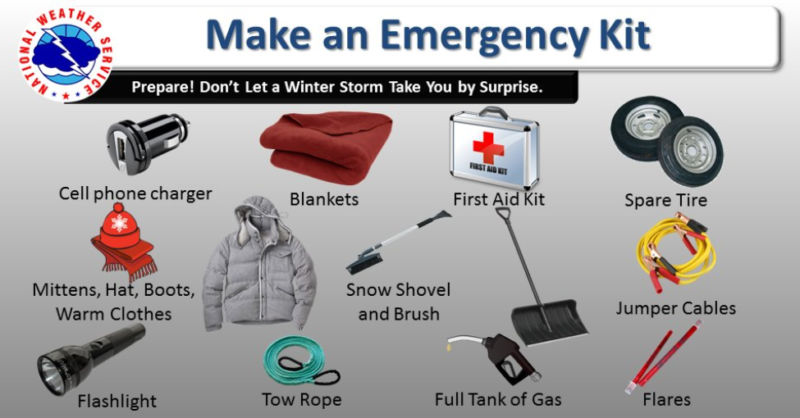 NATIONAL WEATHER SERVICE

Make an Emergency Kit

Prepare! Don't Let a Winter Storm Take You by Surprise.

Cell phone charger

Blankets

FIRST AID KIT

First Aid Kit

Spare Tire

Mittens, Hat, Boots, Warm Clothes

Snow Shovel and Brush

Jumper Cables

Flashlight

Tow Rope

Full Tank of Gas

Flares